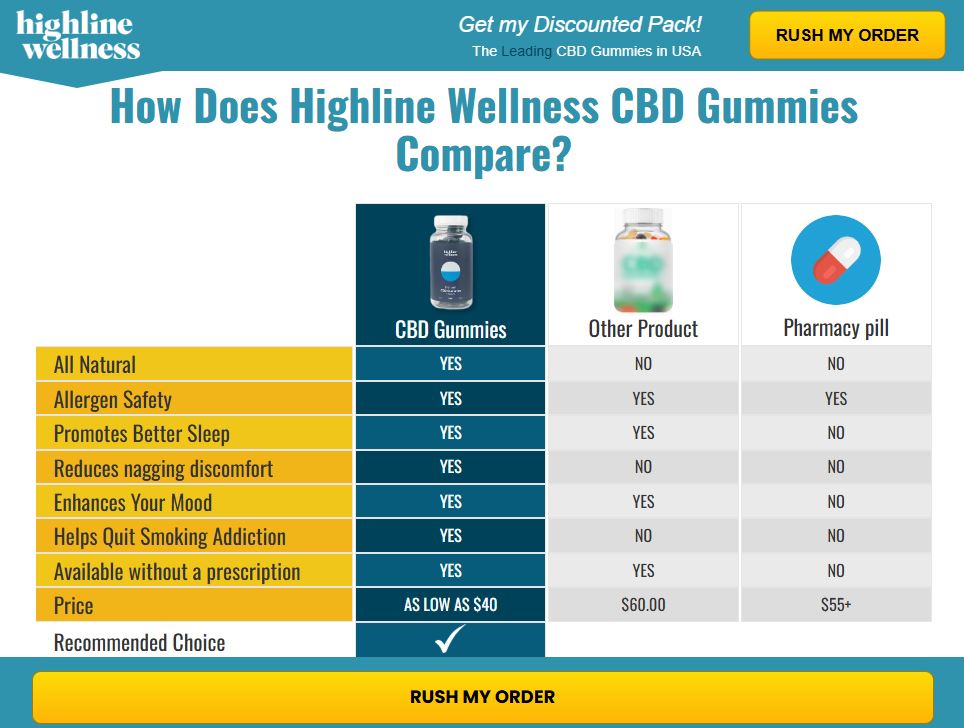 highline wellness

Get my Discounted Pack!

The Leading CBD Gummies in USA

RUSH MY ORDER

How Does Highline Wellness CBD Gummies Compare?

| | CBD Gummies | Other Product | Pharmacy pill |
|---|---|---|---|
| All Natural | YES | NO | NO |
| Allergen Safety | YES | YES | YES |
| Promotes Better Sleep | YES | YES | NO |
| Reduces nagging discomfort | YES | NO | NO |
| Enhances Your Mood | YES | YES | NO |
| Helps Quit Smoking Addiction | YES | NO | NO |
| Available without a prescription | YES | YES | NO |
| Price | AS LOW AS $40 | $60.00 | $55+ |
| Recommended Choice | ✓ | | |

RUSH MY ORDER